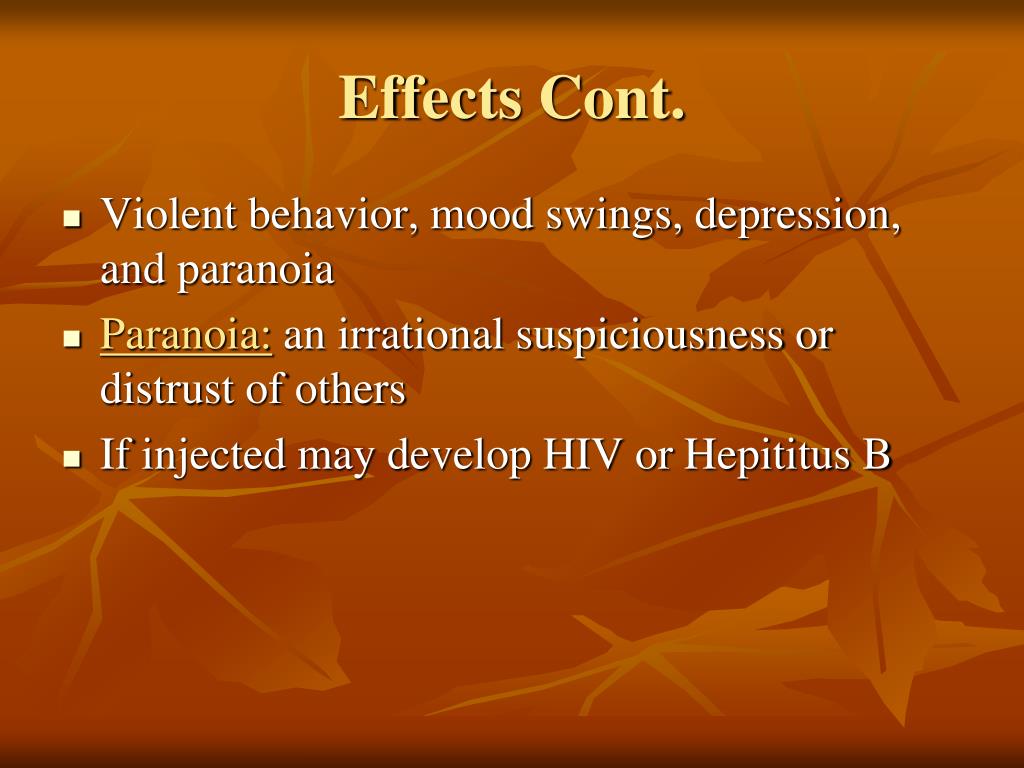 Effects Cont.

- Violent behavior, mood swings, depression, and paranoia
- Paranoia: an irrational suspiciousness or distrust of others
- If injected may develop HIV or Hepititus B